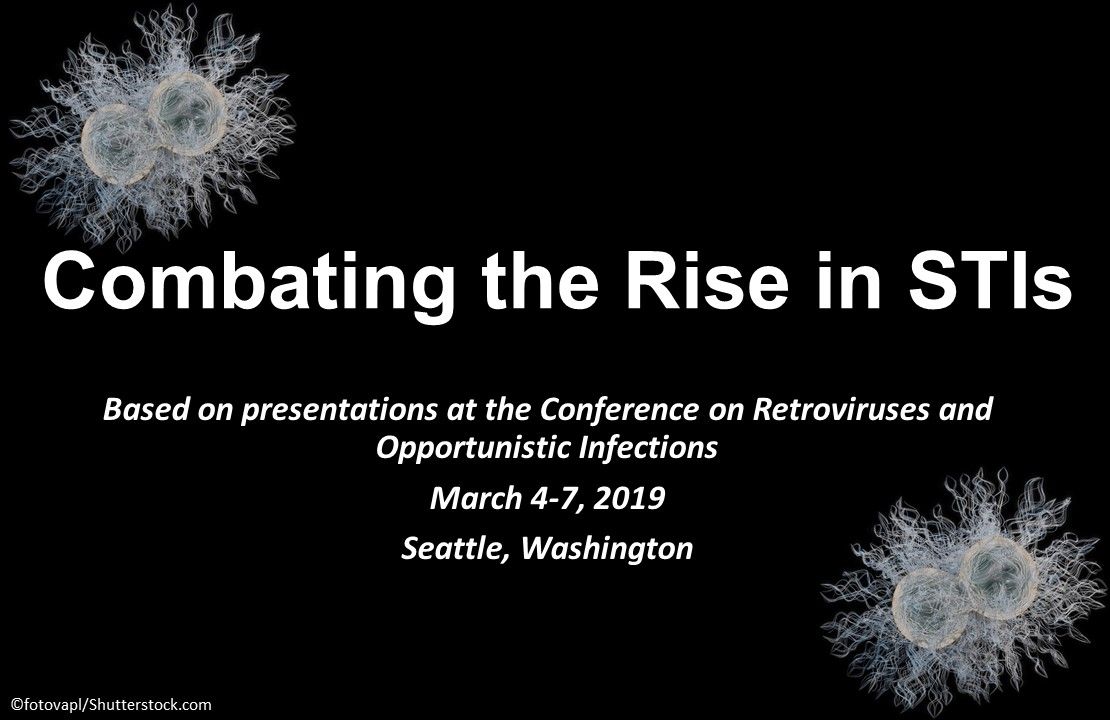 Combating the Rise in STIs

Based on presentations at the Conference on Retroviruses and Opportunistic Infections

March 4-7, 2019

Seattle, Washington

©fotovapl/Shutterstock.com